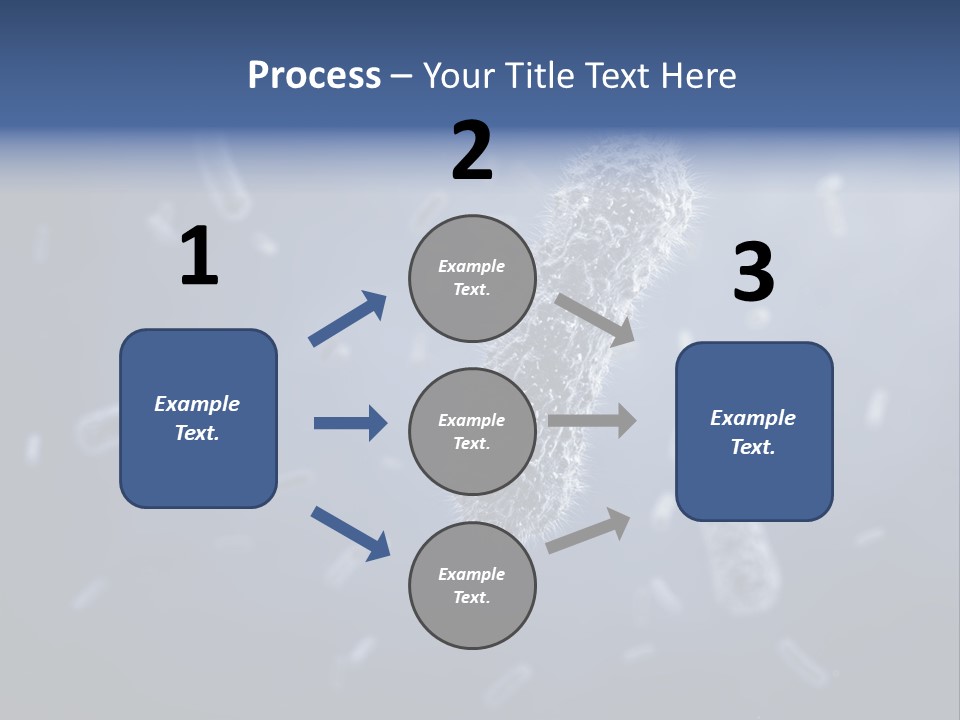 Process – Your Title Text Here

1

Example Text.

2

Example Text.

Example Text.

Example Text.

3

Example Text.